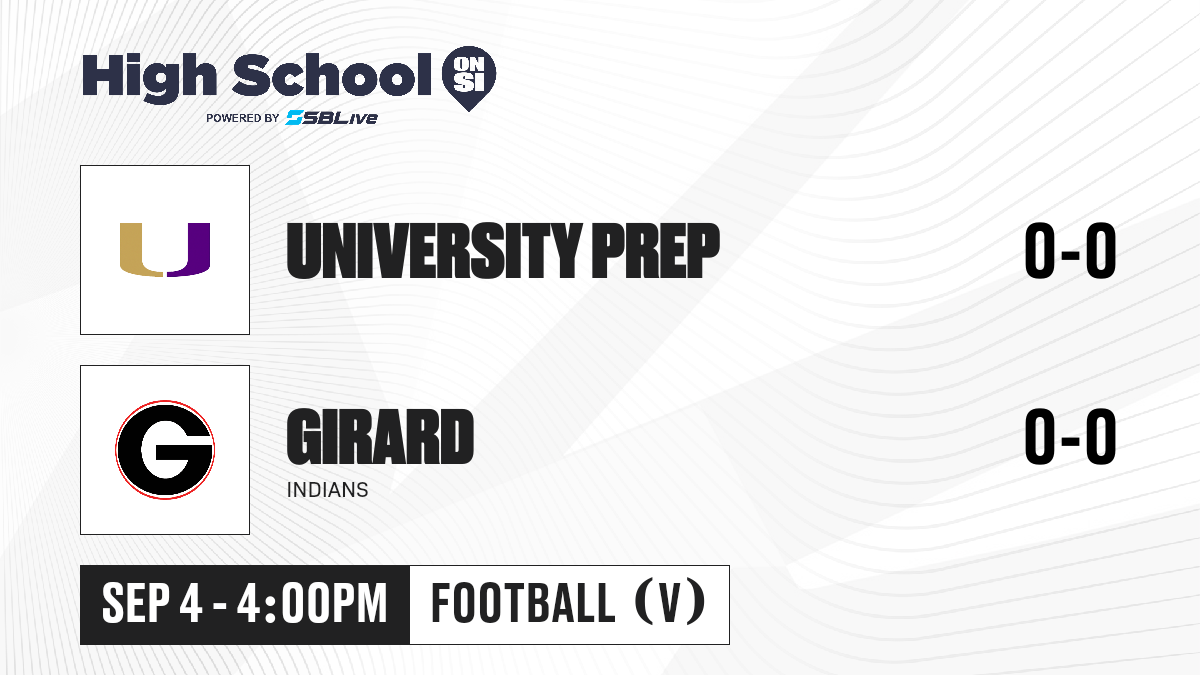 High School ON SI
POWERED BY SBLive

U

UNIVERSITY PREP

0-0

G

GIRARD
INDIANS

0-0

SEP 4 - 4:00PM

FOOTBALL (V)